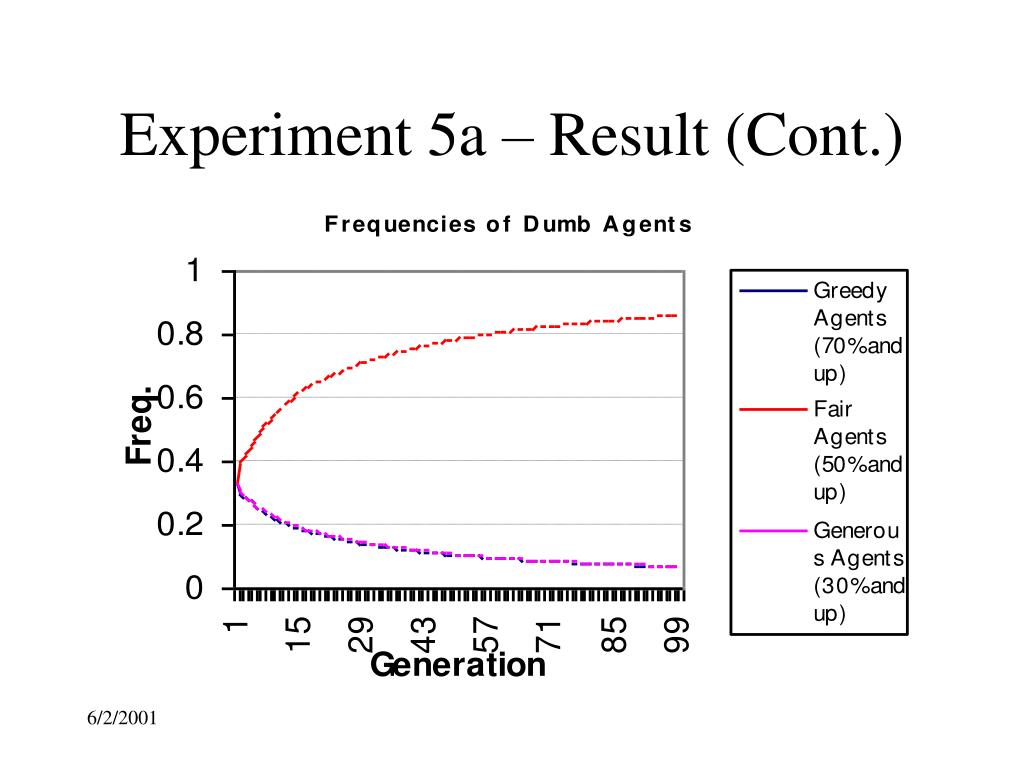 Experiment 5a – Result (Cont.)

Frequencies of Dumb Agents

1
0.8
0.6
0.4
0.2
0

Freq.

1
15
29
43
57
71
85
99

Generation

Greedy Agents (70%and up)
Fair Agents (50%and up)
Generous Agents (30%and up)

6/2/2001